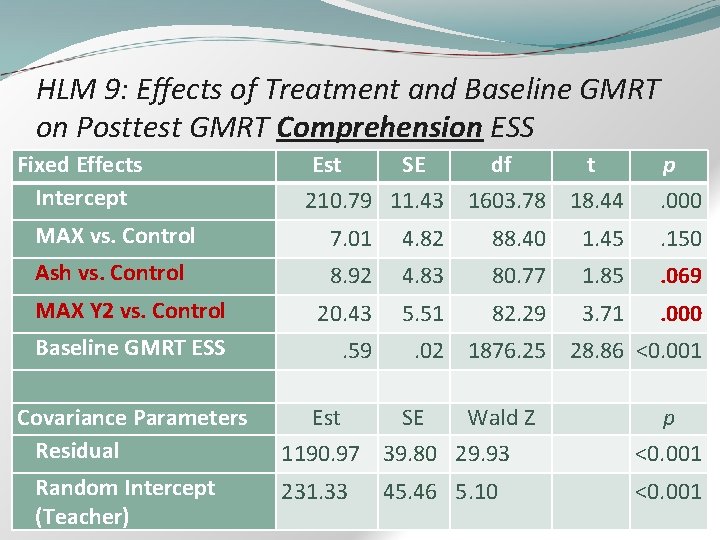 HLM 9: Effects of Treatment and Baseline GMRT on Posttest GMRT Comprehension ESS

| Fixed Effects | Est | SE | df | t | p |
|---|---|---|---|---|---|
| Intercept | 210.79 | 11.43 | 1603.78 | 18.44 | .000 |
| MAX vs. Control | 7.01 | 4.82 | 88.40 | 1.45 | .150 |
| Ash vs. Control | 8.92 | 4.83 | 80.77 | 1.85 | .069 |
| MAX Y2 vs. Control | 20.43 | 5.51 | 82.29 | 3.71 | .000 |
| Baseline GMRT ESS | .59 | .02 | 1876.25 | 28.86 | <0.001 |
| | | | | | |
| Covariance Parameters | Est | SE | Wald Z | | p |
| Residual | 1190.97 | 39.80 | 29.93 | | <0.001 |
| Random Intercept (Teacher) | 231.33 | 45.46 | 5.10 | | <0.001 |